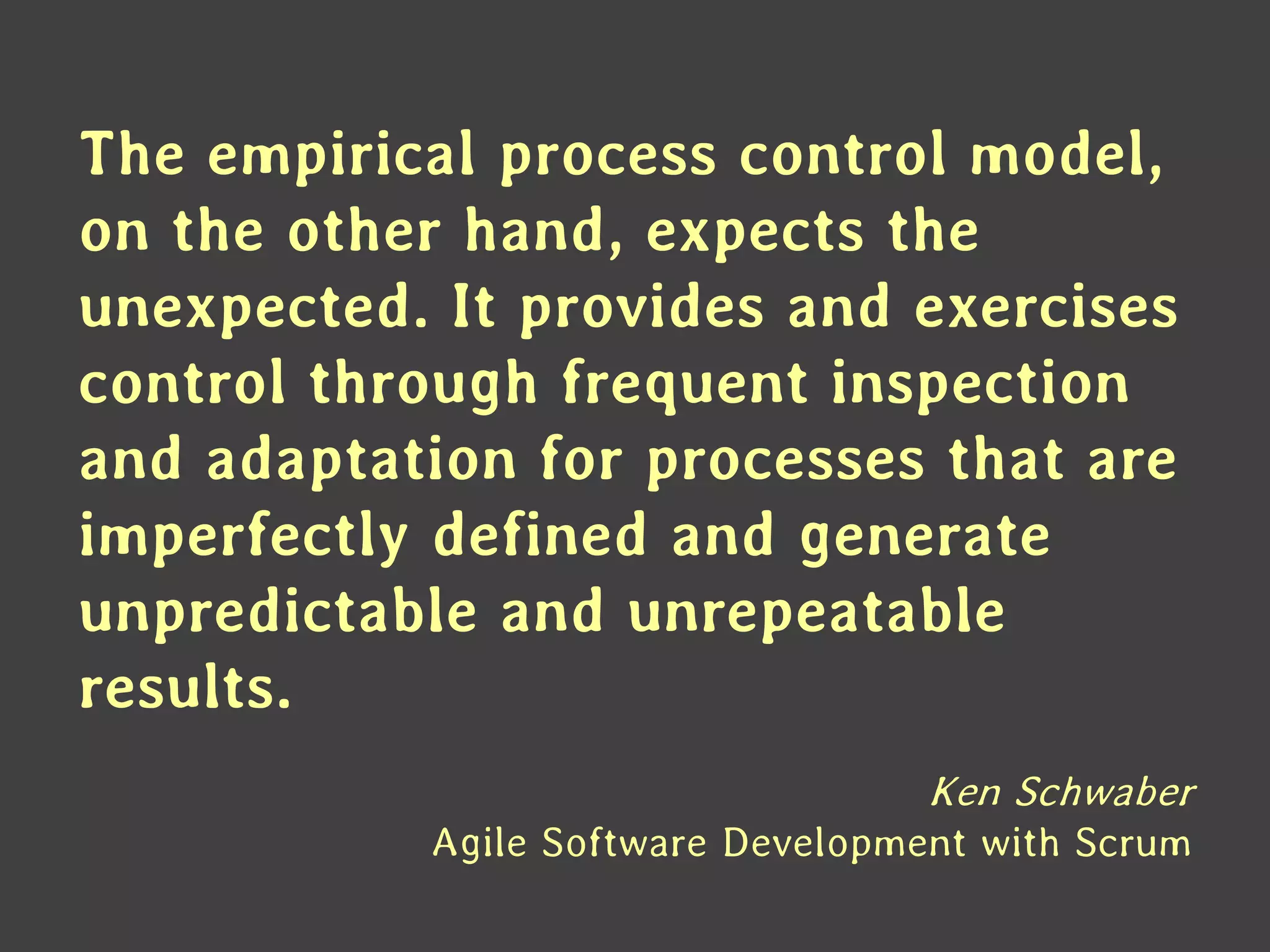 The empirical process control model, on the other hand, expects the unexpected. It provides and exercises control through frequent inspection and adaptation for processes that are imperfectly defined and generate unpredictable and unrepeatable results.

Ken Schwaber
Agile Software Development with Scrum